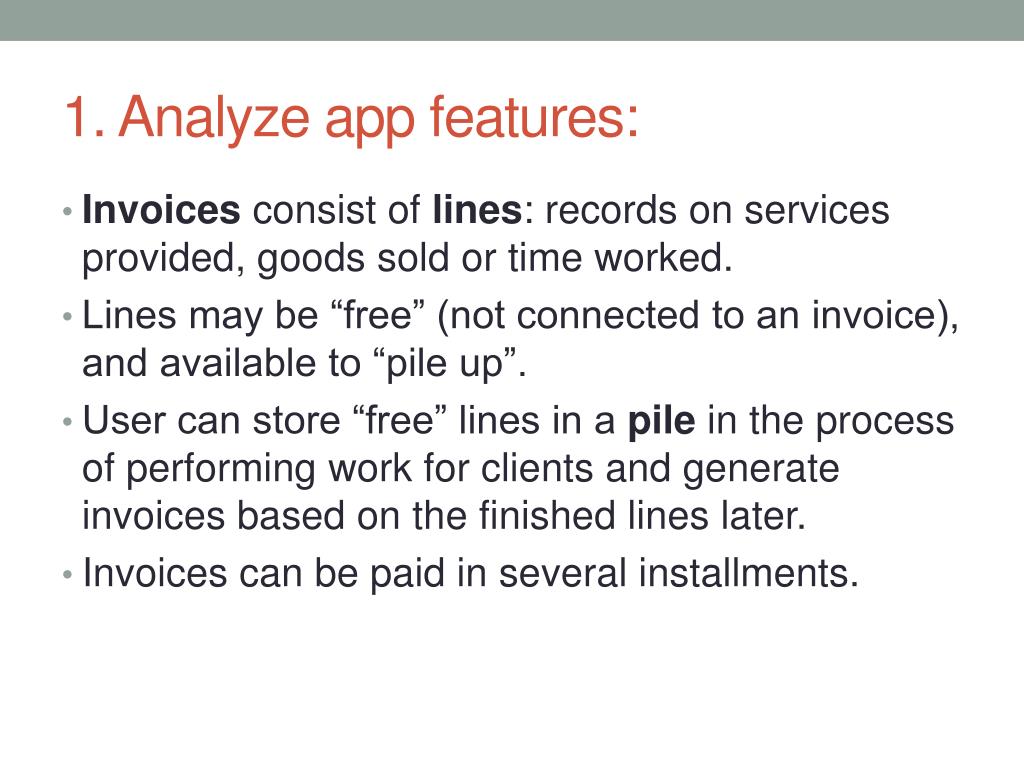 1. Analyze app features:

• Invoices consist of lines: records on services provided, goods sold or time worked.
• Lines may be “free” (not connected to an invoice), and available to “pile up”.
• User can store “free” lines in a pile in the process of performing work for clients and generate invoices based on the finished lines later.
• Invoices can be paid in several installments.